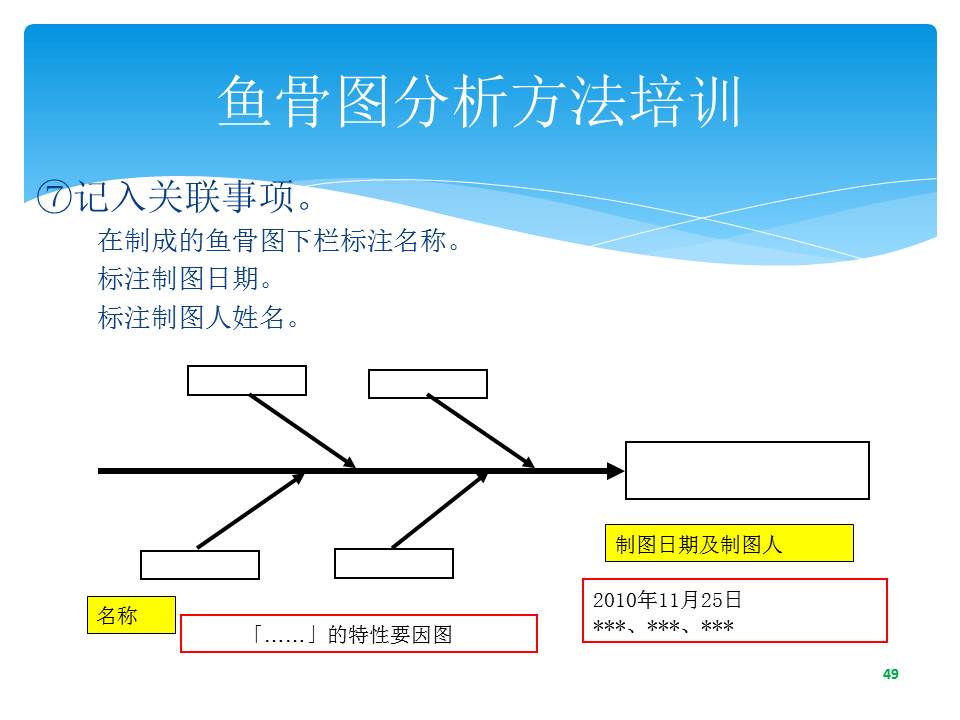 鱼骨图分析方法培训

⑦记入关联事项。

在制成的鱼骨图下栏标注名称。

标注制图日期。

标注制图人姓名。

制图日期及制图人

名称

「……」的特性要因图

2010年11月25日
***、***、***

49